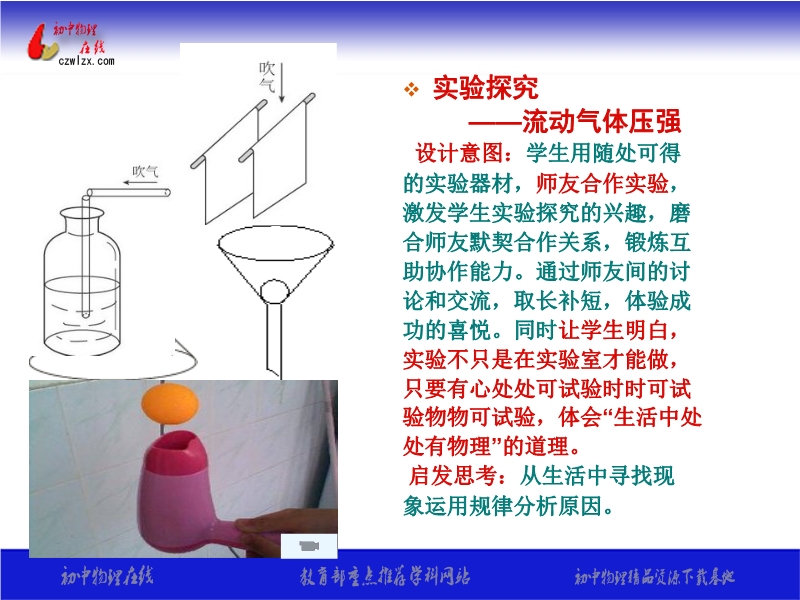 初中物理在线
czwlzx.com

吹气

吹气

❖ 实验探究
——流动气体压强

设计意图：学生用随处可得的实验器材，师友合作实验，激发学生实验探究的兴趣，磨合师友默契合作关系，锻炼互助协作能力。通过师友间的讨论和交流，取长补短，体验成功的喜悦。同时让学生明白，实验不只是在实验室才能做，只要有心处处可试验时时可试验物物可试验，体会“生活中处处有物理”的道理。

启发思考：从生活中寻找现象运用规律分析原因。

初中物理在线　教育部重点推荐学科网站　初中物理精品资源下载基地